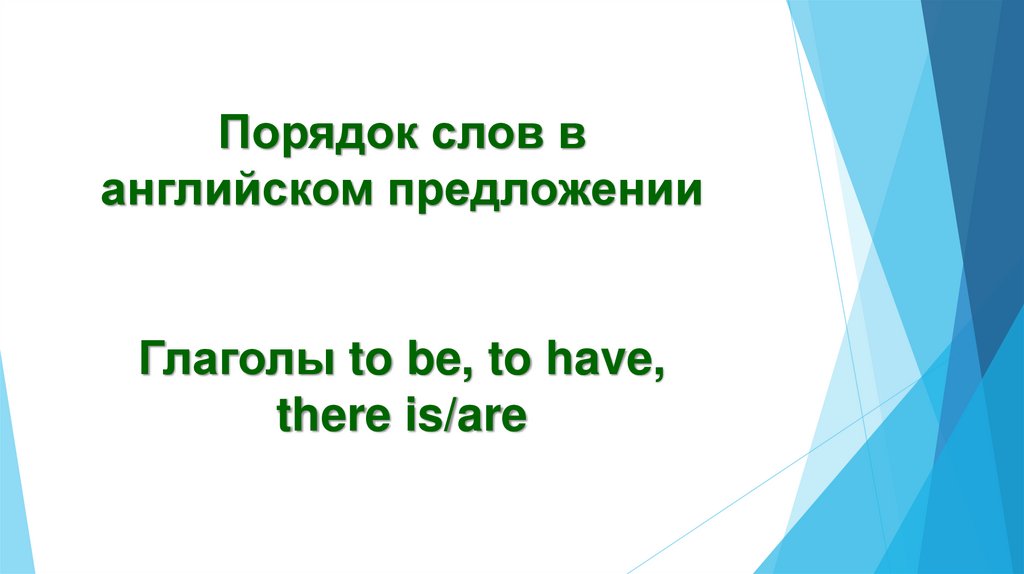 Порядок слов в английском предложении

Глаголы to be, to have, there is/are